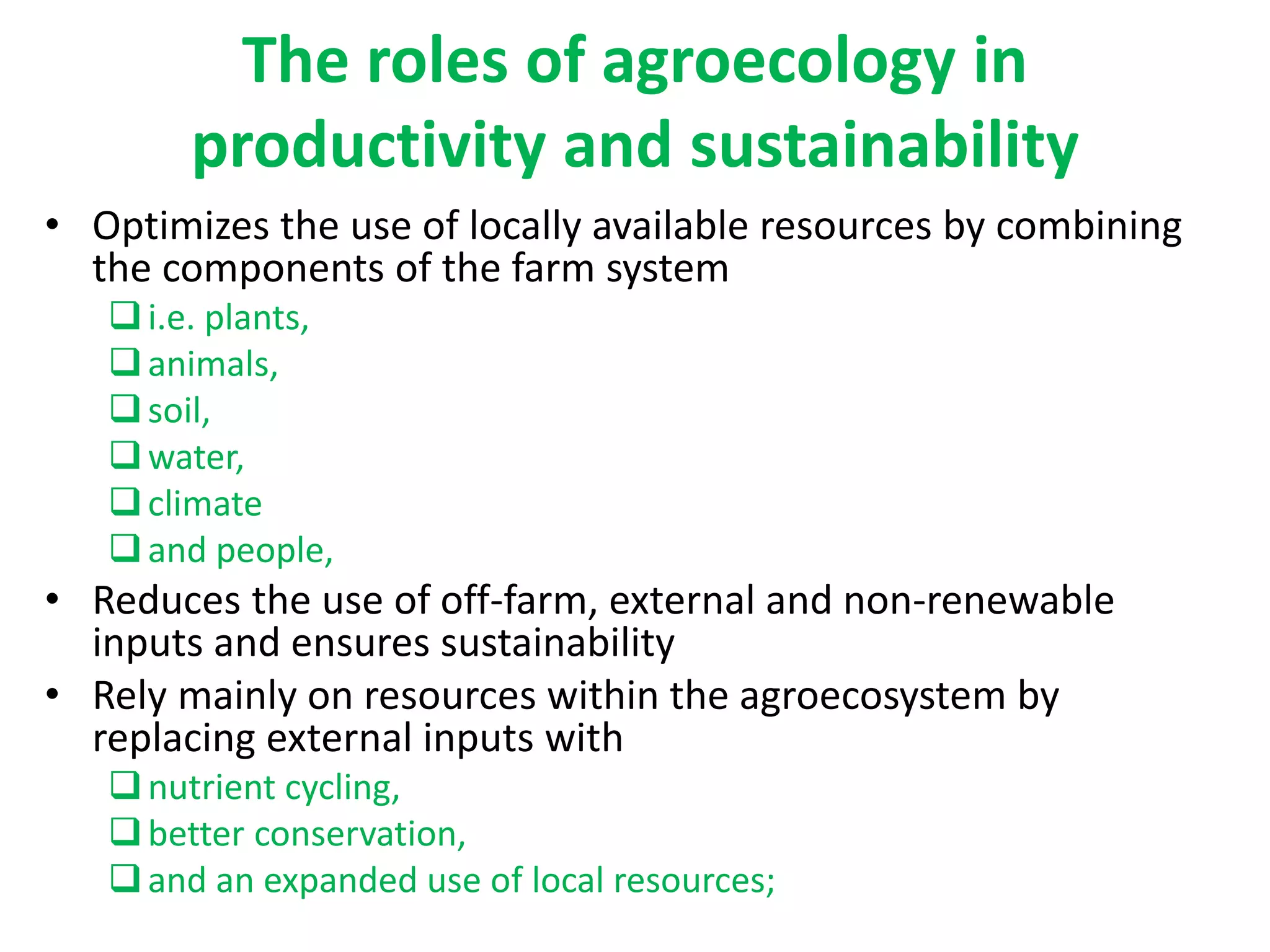 The roles of agroecology in productivity and sustainability

• Optimizes the use of locally available resources by combining the components of the farm system
❑ i.e. plants,
❑ animals,
❑ soil,
❑ water,
❑ climate
❑ and people,
• Reduces the use of off-farm, external and non-renewable inputs and ensures sustainability
• Rely mainly on resources within the agroecosystem by replacing external inputs with
❑ nutrient cycling,
❑ better conservation,
❑ and an expanded use of local resources;